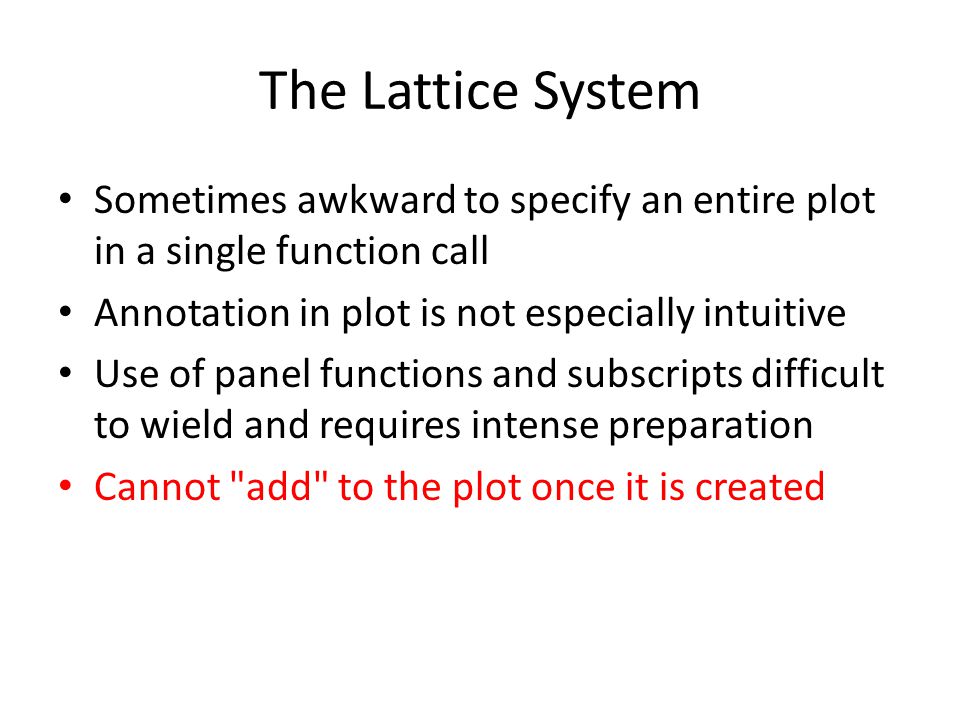 The Lattice System

• Sometimes awkward to specify an entire plot in a single function call
• Annotation in plot is not especially intuitive
• Use of panel functions and subscripts difficult to wield and requires intense preparation
• Cannot "add" to the plot once it is created